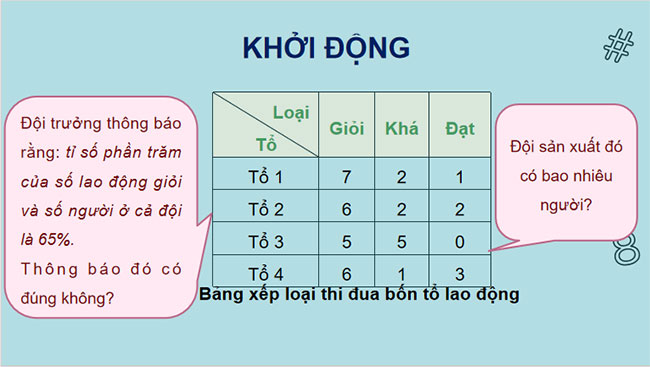 KHỞI ĐỘNG

Đội trưởng thông báo rằng: tỉ số phần trăm của số lao động giỏi và số người ở cả đội là 65%.
Thông báo đó có đúng không?

| Loại / Tổ | Giỏi | Khá | Đạt |
|---|---|---|---|
| Tổ 1 | 7 | 2 | 1 |
| Tổ 2 | 6 | 2 | 2 |
| Tổ 3 | 5 | 5 | 0 |
| Tổ 4 | 6 | 1 | 3 |

Bảng xếp loại thi đua bốn tổ lao động

Đội sản xuất đó có bao nhiêu người?